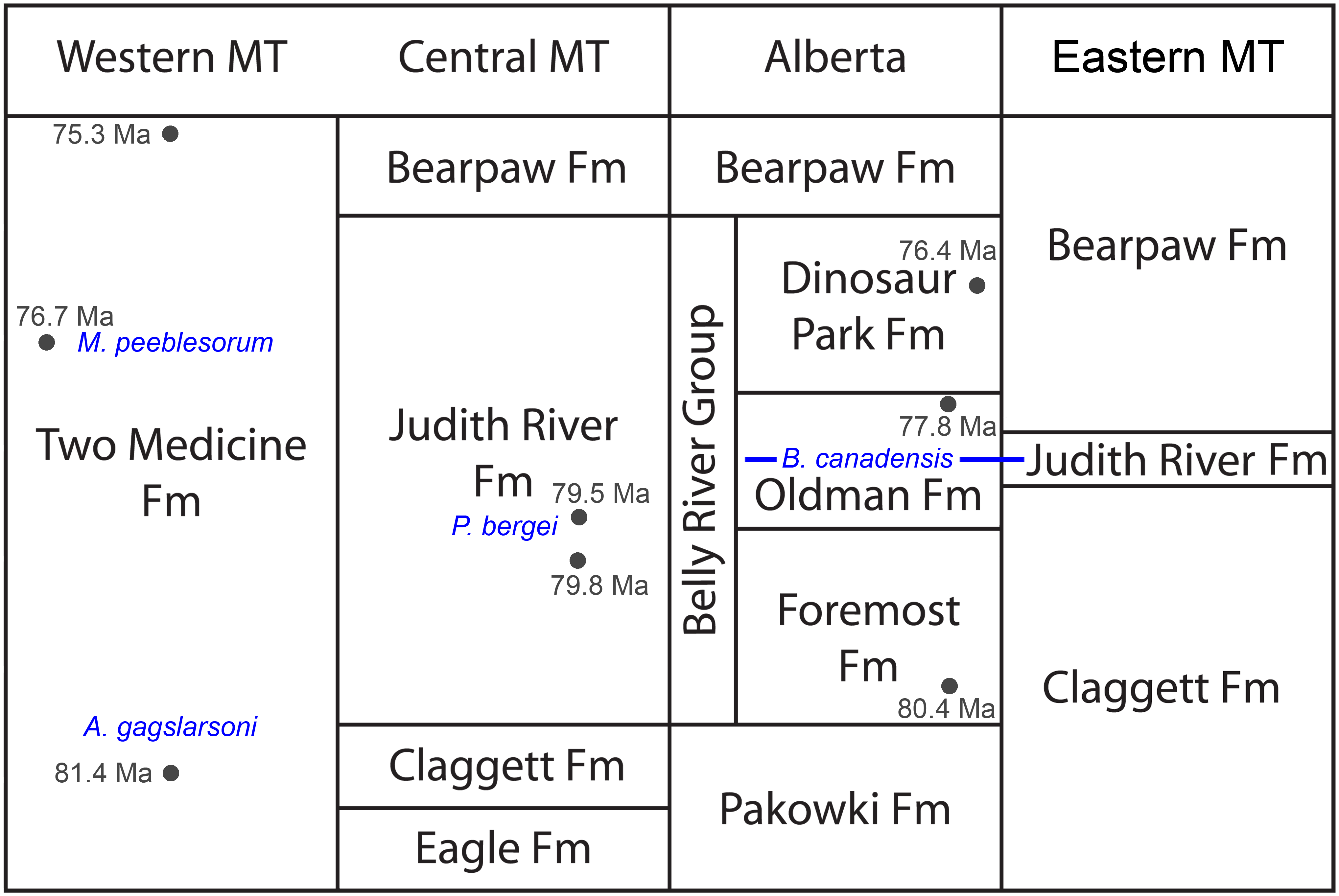 Western MT

Central MT

Alberta

Eastern MT

75.3 Ma

76.7 Ma

M. peeblesorum

Two Medicine Fm

A. gagslarsoni

81.4 Ma

Bearpaw Fm

Judith River Fm

79.5 Ma

P. bergei

79.8 Ma

Claggett Fm

Eagle Fm

Bearpaw Fm

Belly River Group

76.4 Ma

Dinosaur Park Fm

77.8 Ma

B. canadensis

Oldman Fm

Foremost Fm

80.4 Ma

Pakowki Fm

Bearpaw Fm

Judith River Fm

Claggett Fm